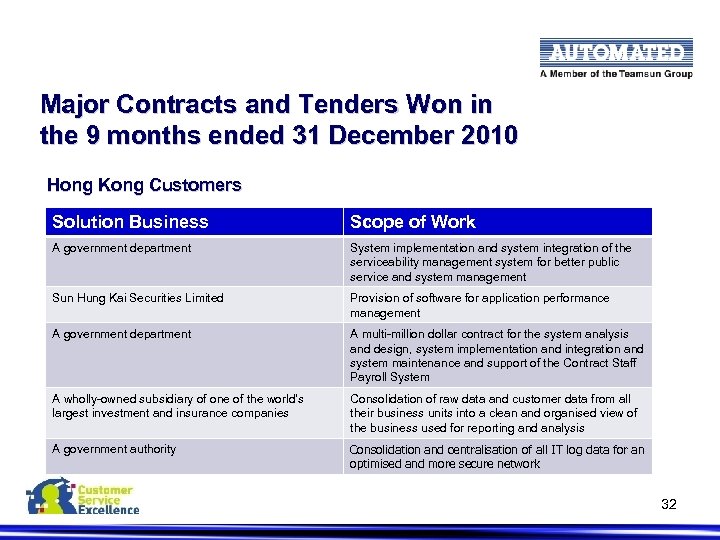 AUTOMATED
A Member of the Teamsun Group

Major Contracts and Tenders Won in the 9 months ended 31 December 2010

Hong Kong Customers

| Solution Business | Scope of Work |
|---|---|
| A government department | System implementation and system integration of the serviceability management system for better public service and system management |
| Sun Hung Kai Securities Limited | Provision of software for application performance management |
| A government department | A multi-million dollar contract for the system analysis and design, system implementation and integration and system maintenance and support of the Contract Staff Payroll System |
| A wholly-owned subsidiary of one of the world's largest investment and insurance companies | Consolidation of raw data and customer data from all their business units into a clean and organised view of the business used for reporting and analysis |
| A government authority | Consolidation and centralisation of all IT log data for an optimised and more secure network |

Customer Service Excellence

32